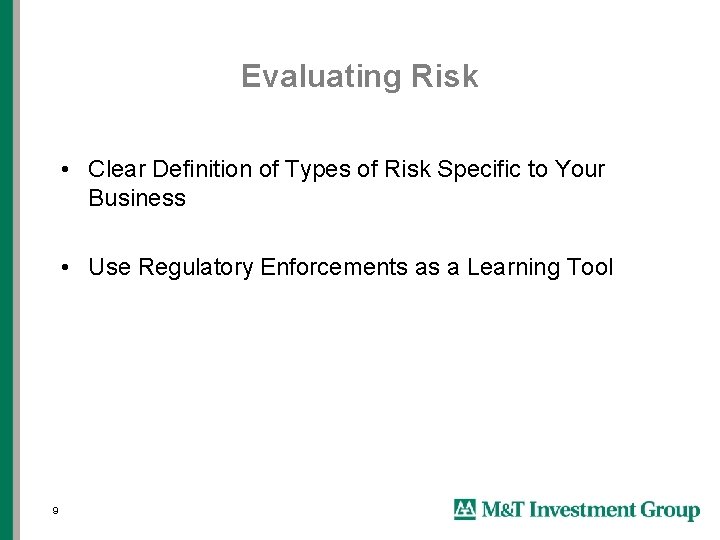 Evaluating Risk

• Clear Definition of Types of Risk Specific to Your Business

• Use Regulatory Enforcements as a Learning Tool

9

M&T Investment Group